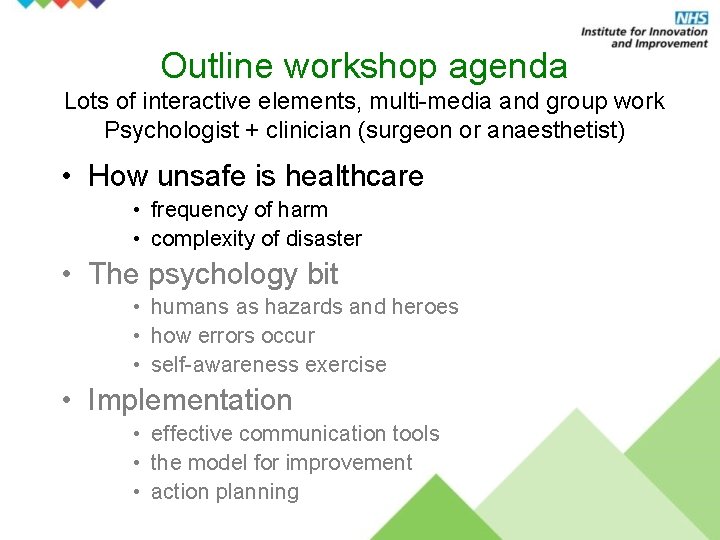 NHS
Institute for Innovation and Improvement

Outline workshop agenda
Lots of interactive elements, multi-media and group work
Psychologist + clinician (surgeon or anaesthetist)

• How unsafe is healthcare
• frequency of harm
• complexity of disaster
• The psychology bit
• humans as hazards and heroes
• how errors occur
• self-awareness exercise
• Implementation
• effective communication tools
• the model for improvement
• action planning